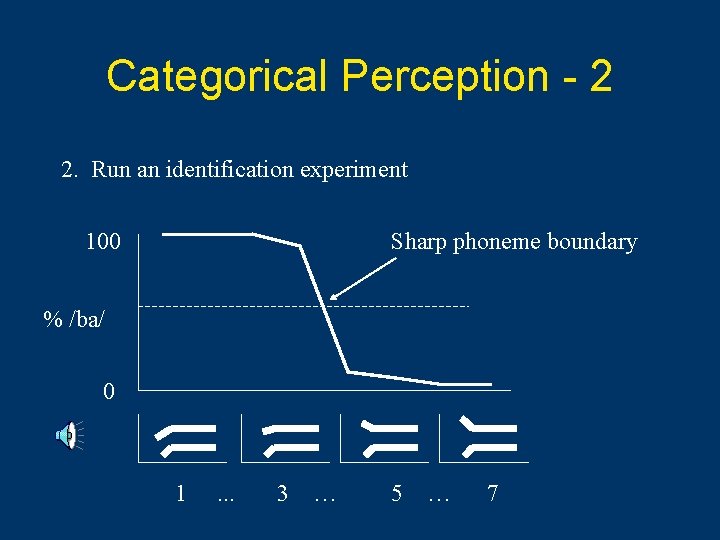 Categorical Perception - 2

2. Run an identification experiment

100

Sharp phoneme boundary

% /ba/

0

1 ... 3 … 5 … 7